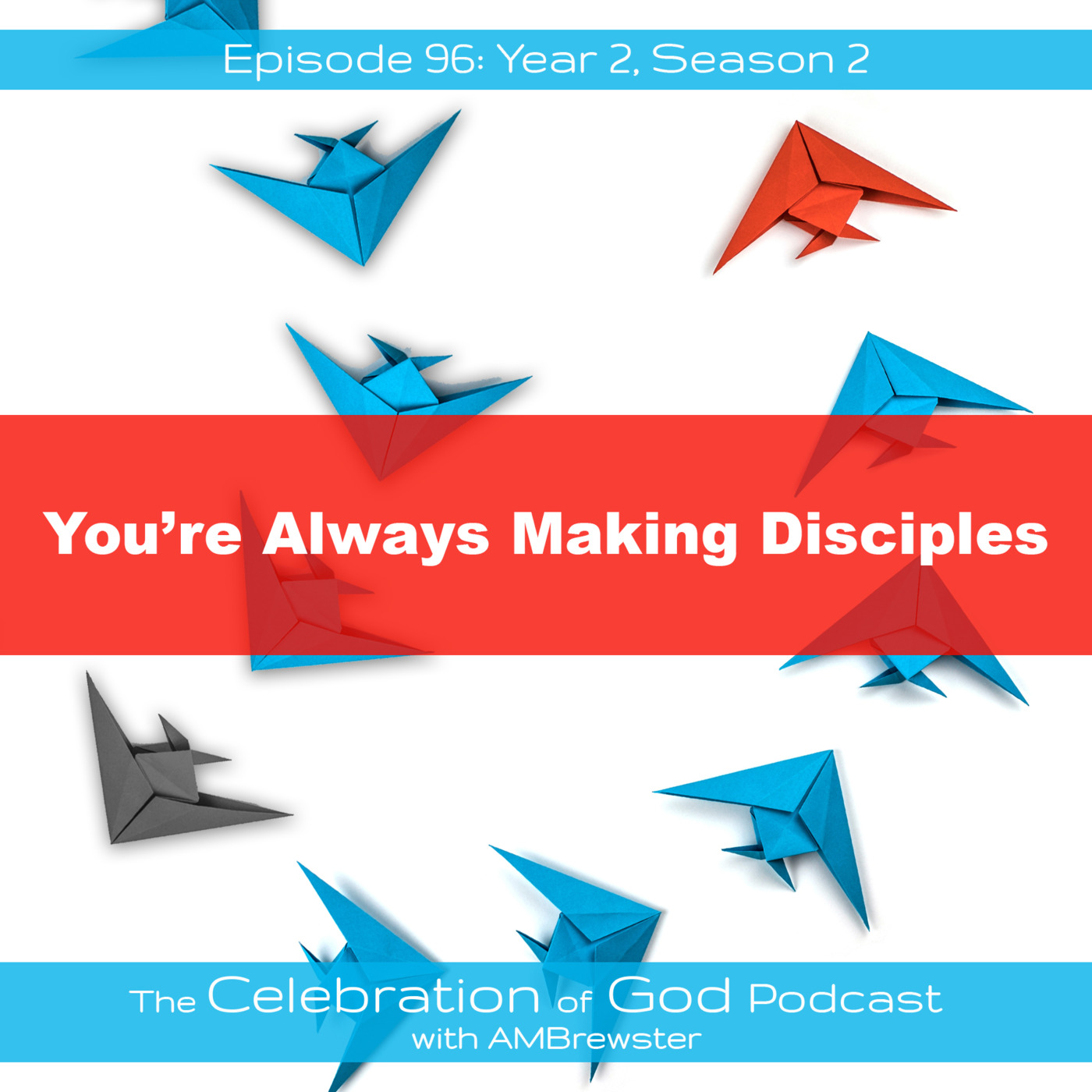 Episode 96: Year 2, Season 2

You're Always Making Disciples

The Celebration of God Podcast
with AMBrewster